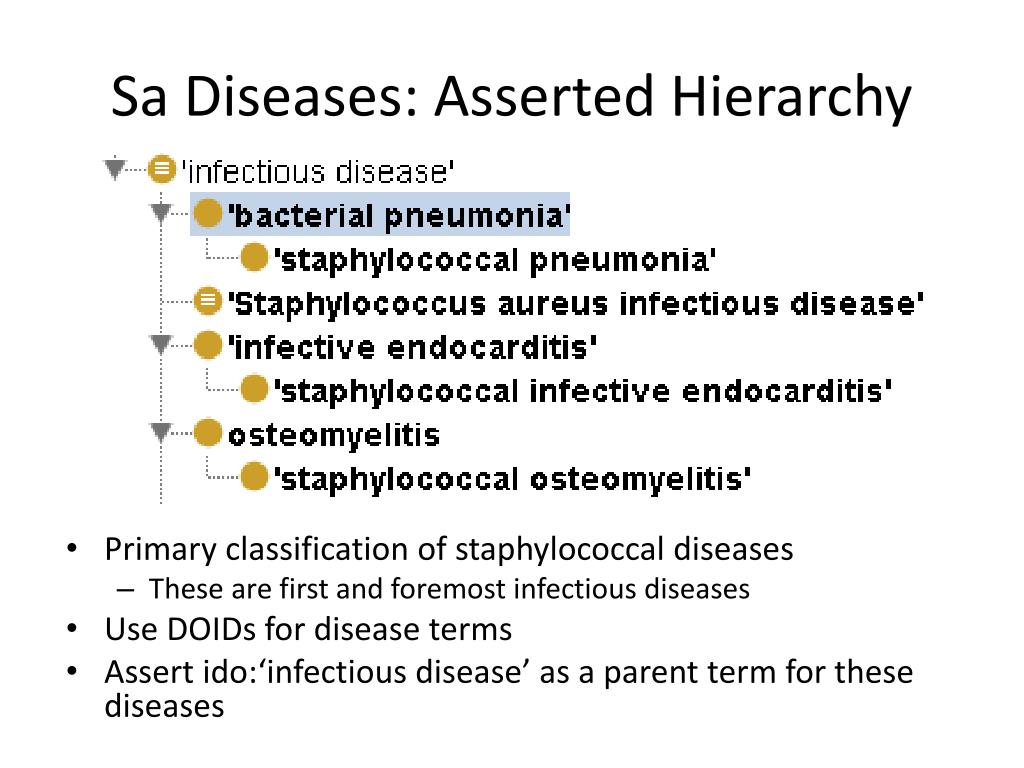 Sa Diseases: Asserted Hierarchy

'infectious disease'
'bacterial pneumonia'
'staphylococcal pneumonia'
'Staphylococcus aureus infectious disease'
'infective endocarditis'
'staphylococcal infective endocarditis'
osteomyelitis
'staphylococcal osteomyelitis'

• Primary classification of staphylococcal diseases
– These are first and foremost infectious diseases
• Use DOIDs for disease terms
• Assert ido:‘infectious disease’ as a parent term for these diseases